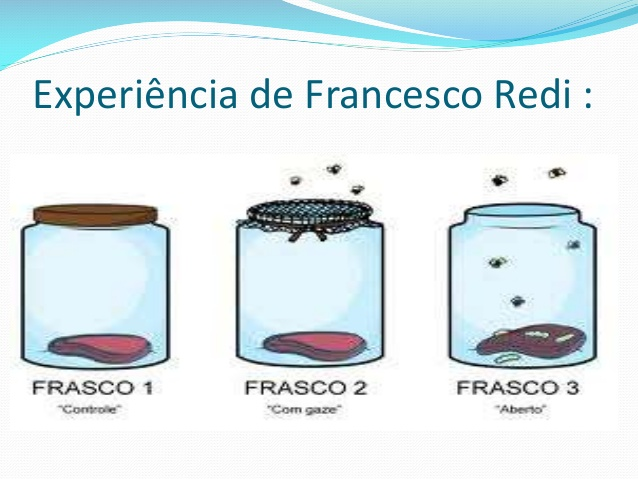 Experiência de Francesco Redi :

FRASCO 1
"Controle"

FRASCO 2
"Com gaze"

FRASCO 3
"Aberto"